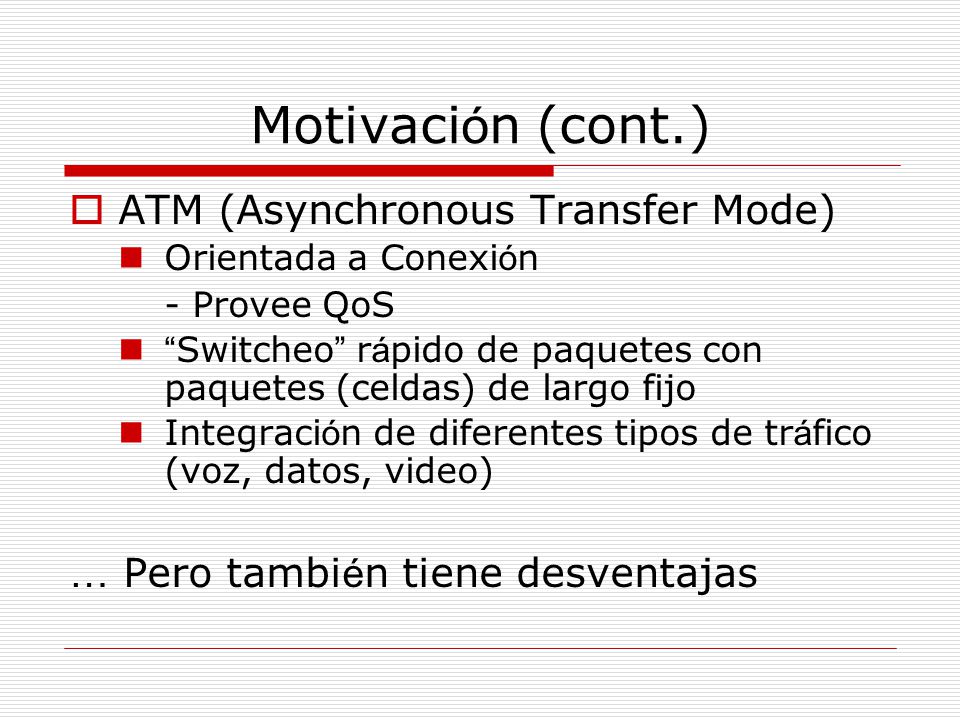 Motivación (cont.)

ATM (Asynchronous Transfer Mode)

Orientada a Conexión

- Provee QoS

“Switcheo” rápido de paquetes con paquetes (celdas) de largo fijo

Integración de diferentes tipos de tráfico (voz, datos, video)

… Pero también tiene desventajas